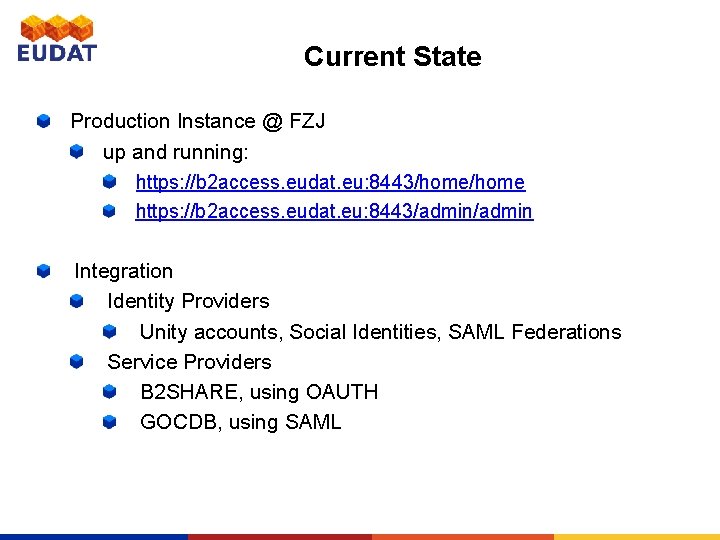 EUDAT

Current State

Production Instance @ FZJ

up and running:

https://b2access.eudat.eu:8443/home/home

https://b2access.eudat.eu:8443/admin/admin

Integration

Identity Providers

Unity accounts, Social Identities, SAML Federations

Service Providers

B2SHARE, using OAUTH

GOCDB, using SAML